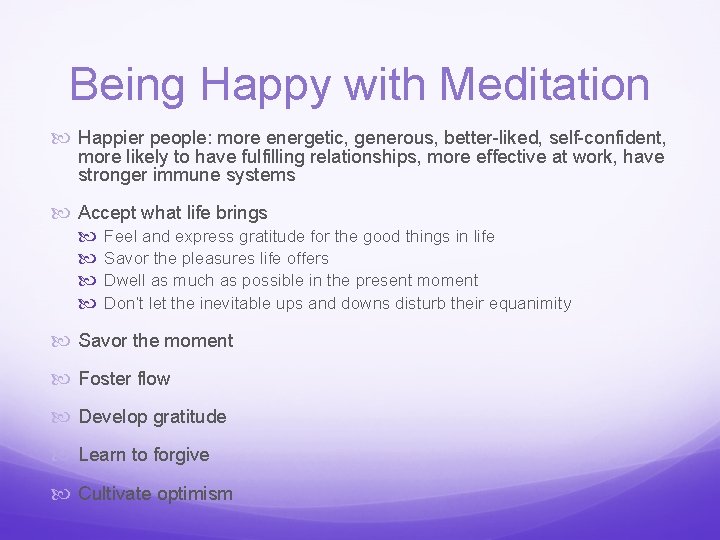 Being Happy with Meditation

Happier people: more energetic, generous, better-liked, self-confident, more likely to have fulfilling relationships, more effective at work, have stronger immune systems

Accept what life brings

Feel and express gratitude for the good things in life

Savor the pleasures life offers

Dwell as much as possible in the present moment

Don't let the inevitable ups and downs disturb their equanimity

Savor the moment

Foster flow

Develop gratitude

Learn to forgive

Cultivate optimism